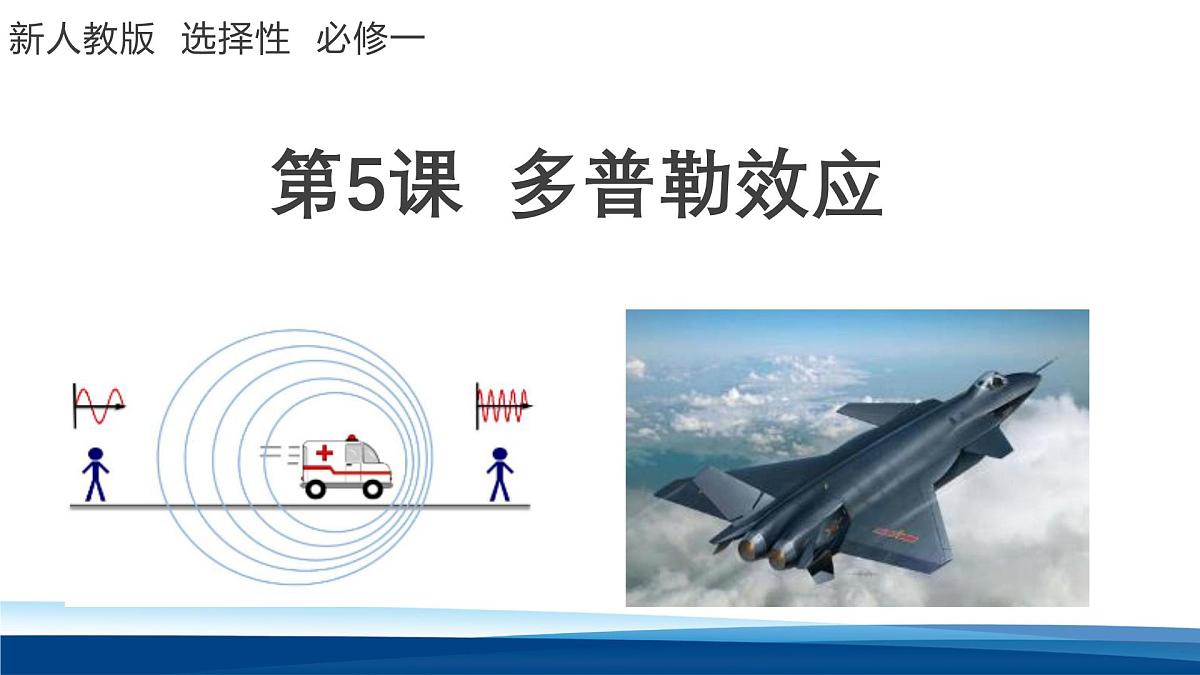 新人教版 选择性 必修一

第5课 多普勒效应